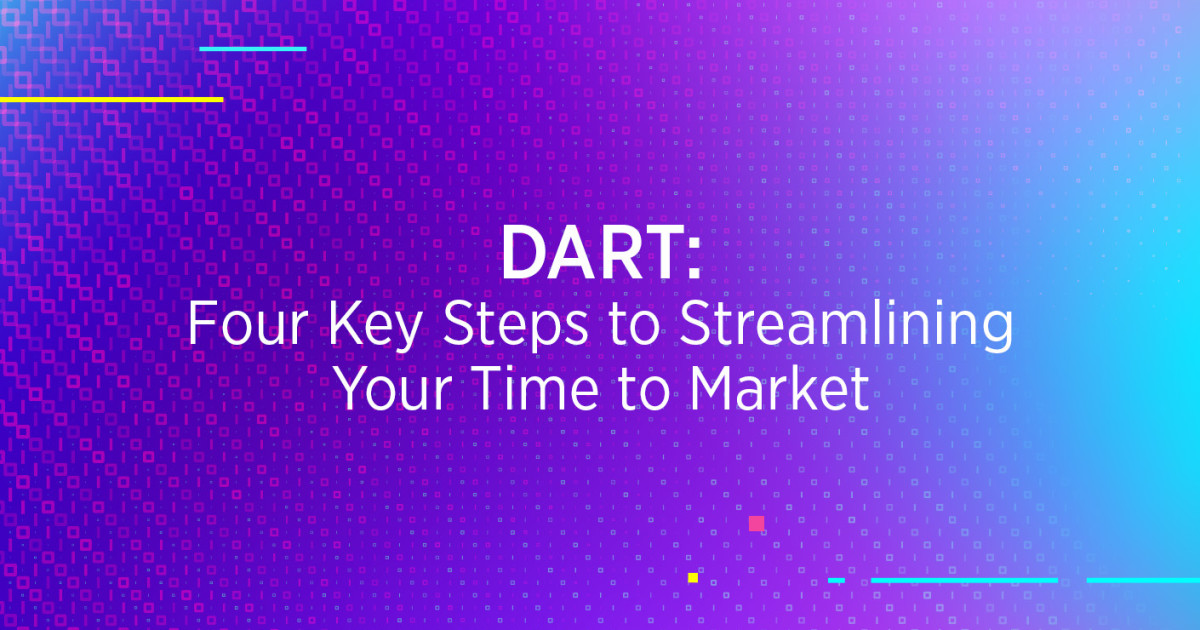 DART:
Four Key Steps to Streamlining Your Time to Market